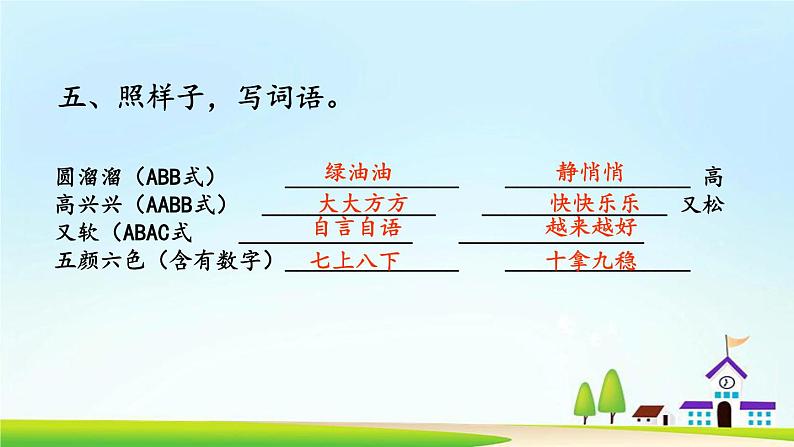 五、照样子，写词语。

圆溜溜（ABB式） 绿油油 静悄悄 高
高兴兴（AABB式） 大大方方 快快乐乐 又松
又软（ABAC式 自言自语 越来越好
五颜六色（含有数字） 七上八下 十拿九稳